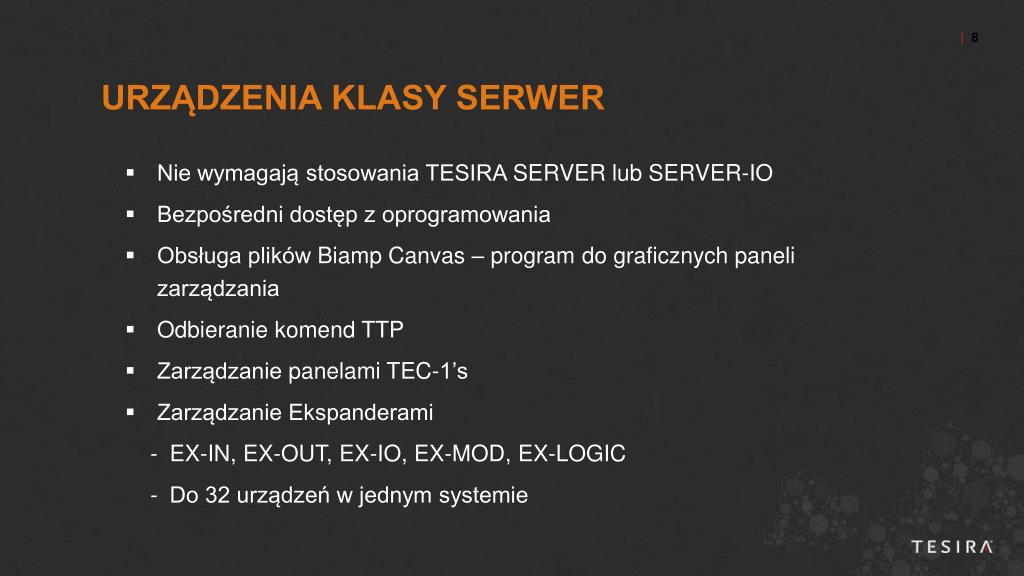 | 8

URZĄDZENIA KLASY SERWER

▪ Nie wymagają stosowania TESIRA SERVER lub SERVER-IO

▪ Bezpośredni dostęp z oprogramowania

▪ Obsługa plików Biamp Canvas – program do graficznych paneli zarządzania

▪ Odbieranie komend TTP

▪ Zarządzanie panelami TEC-1's

▪ Zarządzanie Ekspanderami

- EX-IN, EX-OUT, EX-IO, EX-MOD, EX-LOGIC

- Do 32 urządzeń w jednym systemie

TESIRA